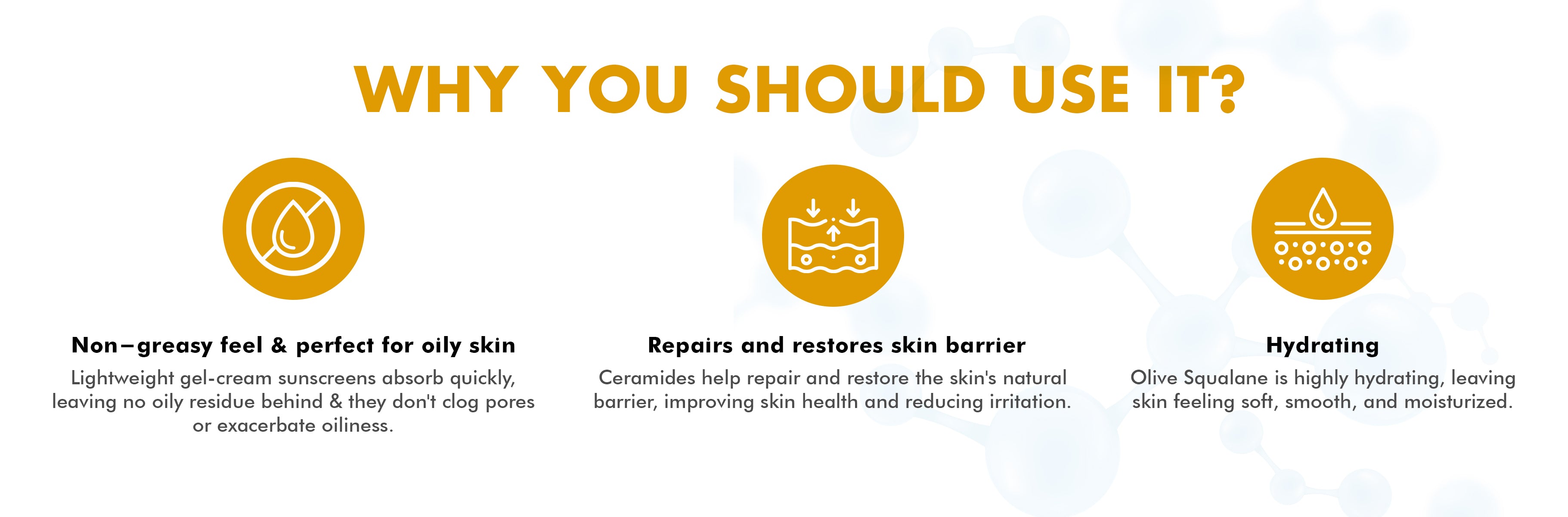 WHY YOU SHOULD USE IT?

Non–greasy feel & perfect for oily skin

Lightweight gel-cream sunscreens absorb quickly, leaving no oily residue behind & they don't clog pores or exacerbate oiliness.

Repairs and restores skin barrier

Ceramides help repair and restore the skin's natural barrier, improving skin health and reducing irritation.

Hydrating

Olive Squalane is highly hydrating, leaving skin feeling soft, smooth, and moisturized.